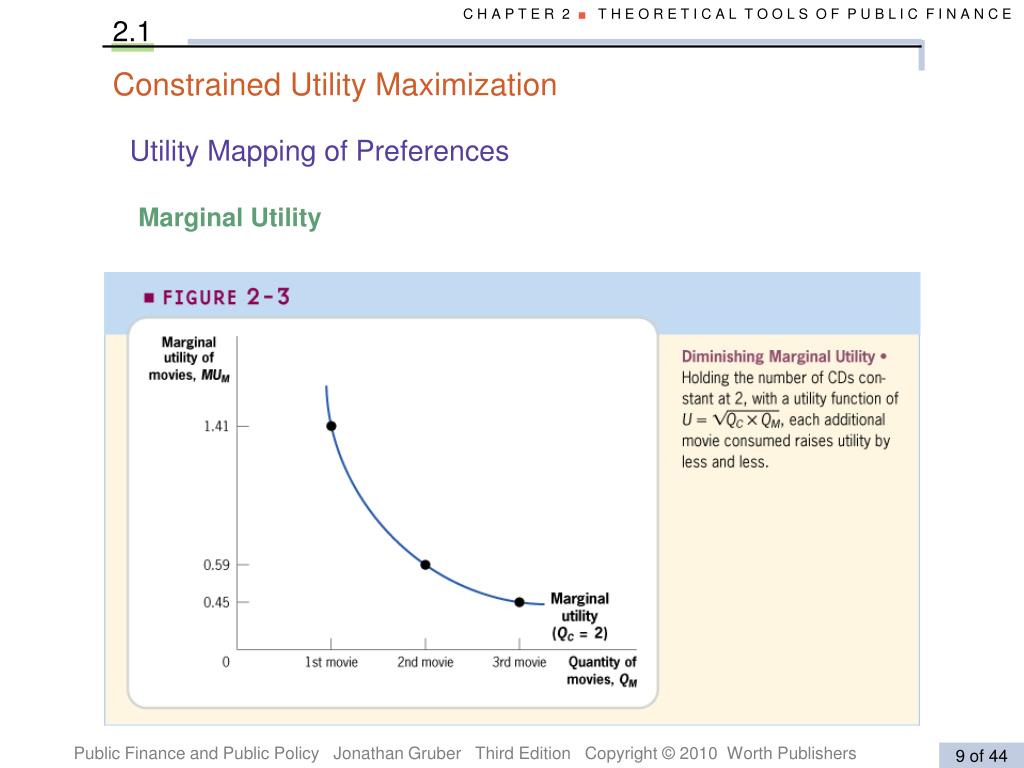 CHAPTER 2 ■ THEORETICAL TOOLS OF PUBLIC FINANCE

2.1

Constrained Utility Maximization

Utility Mapping of Preferences

Marginal Utility

■ FIGURE 2-3

Marginal utility of movies, $MU_M$

1.41

0.59

0.45

0

1st movie

2nd movie

3rd movie

Quantity of movies, $Q_M$

Marginal utility ($Q_C = 2$)

Diminishing Marginal Utility • Holding the number of CDs constant at 2, with a utility function of $U = \sqrt{Q_C \times Q_M}$, each additional movie consumed raises utility by less and less.

Public Finance and Public Policy Jonathan Gruber Third Edition Copyright © 2010 Worth Publishers

9 of 44